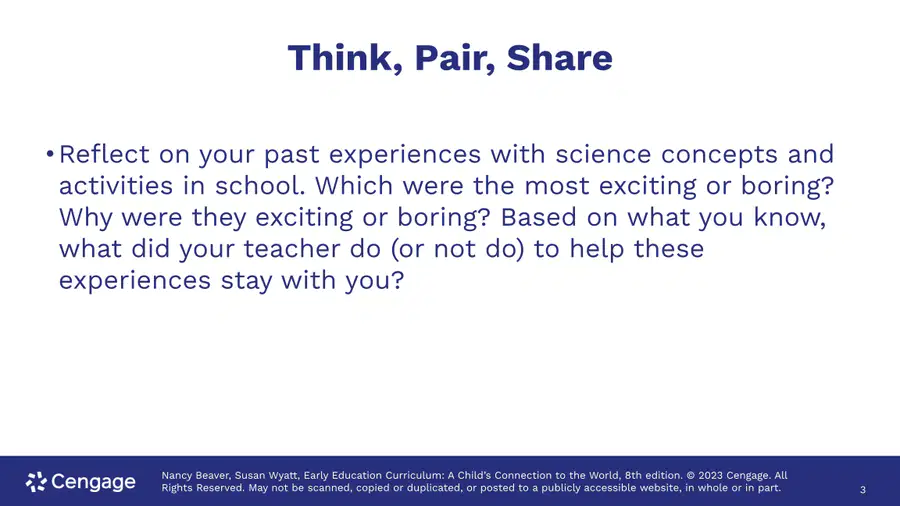 Think, Pair, Share

• Reflect on your past experiences with science concepts and activities in school. Which were the most exciting or boring? Why were they exciting or boring? Based on what you know, what did your teacher do (or not do) to help these experiences stay with you?

Cengage

Nancy Beaver, Susan Wyatt, Early Education Curriculum: A Child's Connection to the World, 8th edition. © 2023 Cengage. All Rights Reserved. May not be scanned, copied or duplicated, or posted to a publicly accessible website, in whole or in part.

3